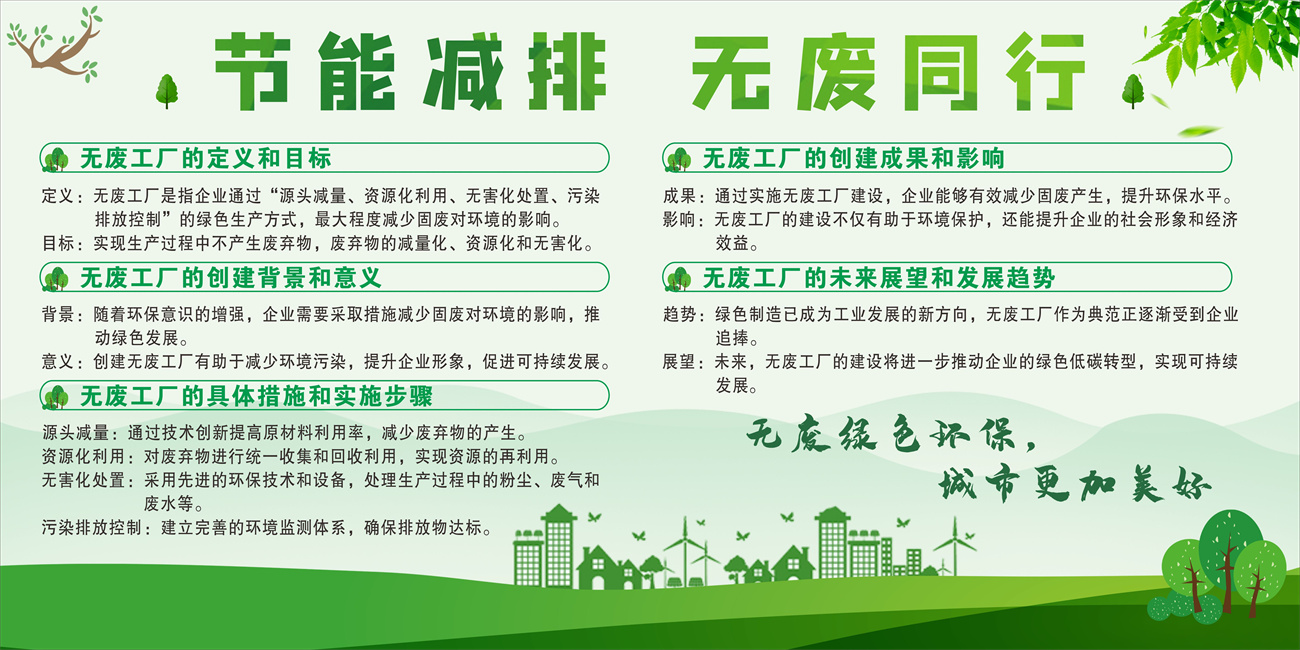 节能减排 无废同行

无废工厂的定义和目标

定义：无废工厂是指企业通过“源头减量、资源化利用、无害化处置、污染排放控制”的绿色生产方式，最大程度减少固废对环境的影响。
目标：实现生产过程中不产生废弃物，废弃物的减量化、资源化和无害化。

无废工厂的创建背景和意义

背景：随着环保意识的增强，企业需要采取措施减少固废对环境的影响，推动绿色发展。
意义：创建无废工厂有助于减少环境污染，提升企业形象，促进可持续发展。

无废工厂的具体措施和实施步骤

源头减量：通过技术创新提高原材料利用率，减少废弃物的产生。
资源化利用：对废弃物进行统一收集和回收利用，实现资源的再利用。
无害化处置：采用先进的环保技术和设备，处理生产过程中的粉尘、废气和废水等。
污染排放控制：建立完善的环境监测体系，确保排放物达标。

无废工厂的创建成果和影响

成果：通过实施无废工厂建设，企业能够有效减少固废产生，提升环保水平。
影响：无废工厂的建设不仅有助于环境保护，还能提升企业的社会形象和经济效益。

无废工厂的未来展望和发展趋势

趋势：绿色制造已成为工业发展的新方向，无废工厂作为典范正逐渐受到企业追捧。
展望：未来，无废工厂的建设将进一步推动企业的绿色低碳转型，实现可持续发展。

无废绿色环保，
城市更加美好